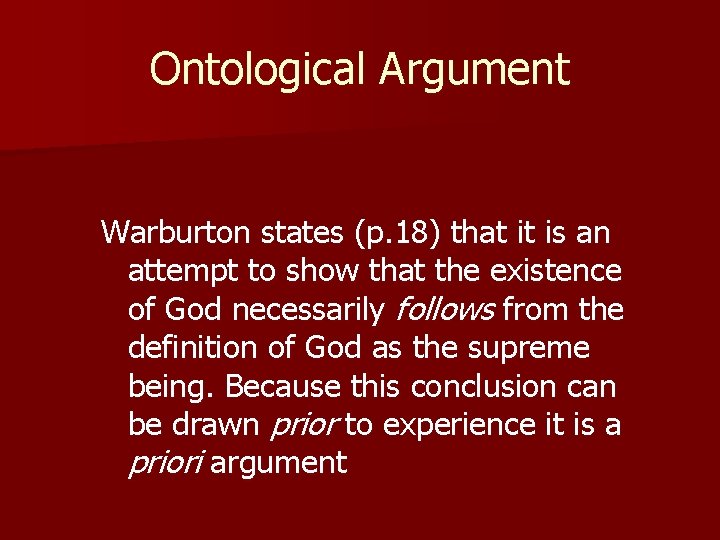 Ontological Argument

Warburton states (p.18) that it is an attempt to show that the existence of God necessarily follows from the definition of God as the supreme being. Because this conclusion can be drawn prior to experience it is a priori argument